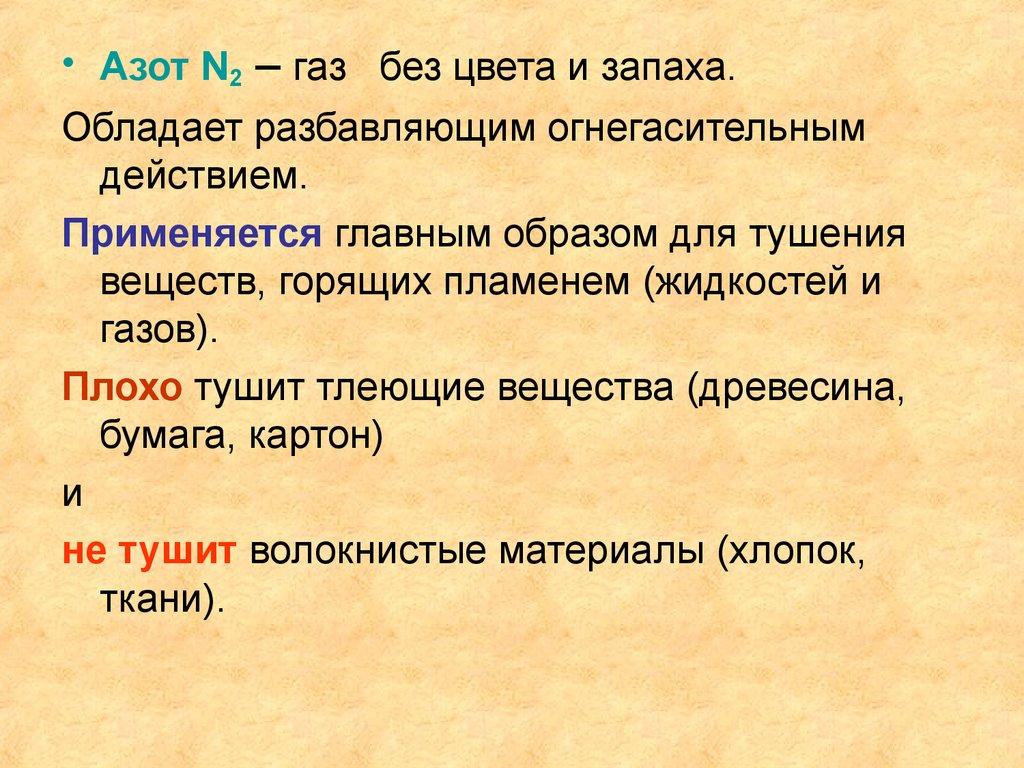 • Азот $N_2$ – газ без цвета и запаха.

Обладает разбавляющим огнегасительным действием.

Применяется главным образом для тушения веществ, горящих пламенем (жидкостей и газов).

Плохо тушит тлеющие вещества (древесина, бумага, картон)

и

не тушит волокнистые материалы (хлопок, ткани).